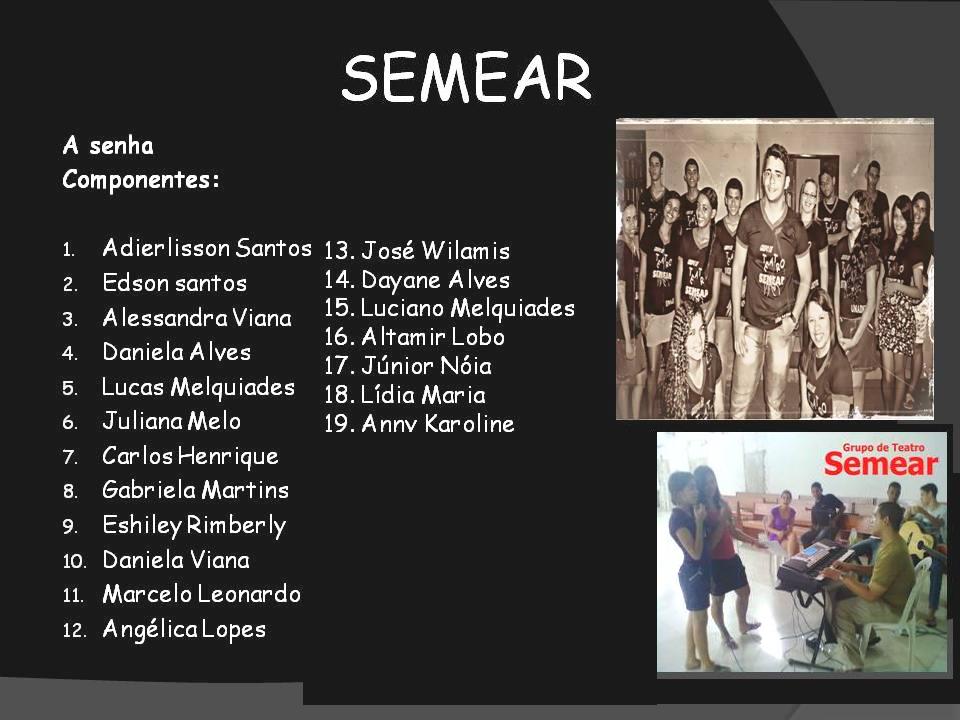 SEMEAR

A senha
Componentes:

1. Adierlisson Santos
2. Edson santos
3. Alessandra Viana
4. Daniela Alves
5. Lucas Melquiades
6. Juliana Melo
7. Carlos Henrique
8. Gabriela Martins
9. Eshiley Rimberly
10. Daniela Viana
11. Marcelo Leonardo
12. Angélica Lopes

13. José Wilamis
14. Dayane Alves
15. Luciano Melquiades
16. Altamir Lobo
17. Júnior Nóia
18. Lídia Maria
19. Anny Karoline

Grupo de Teatro
Semear